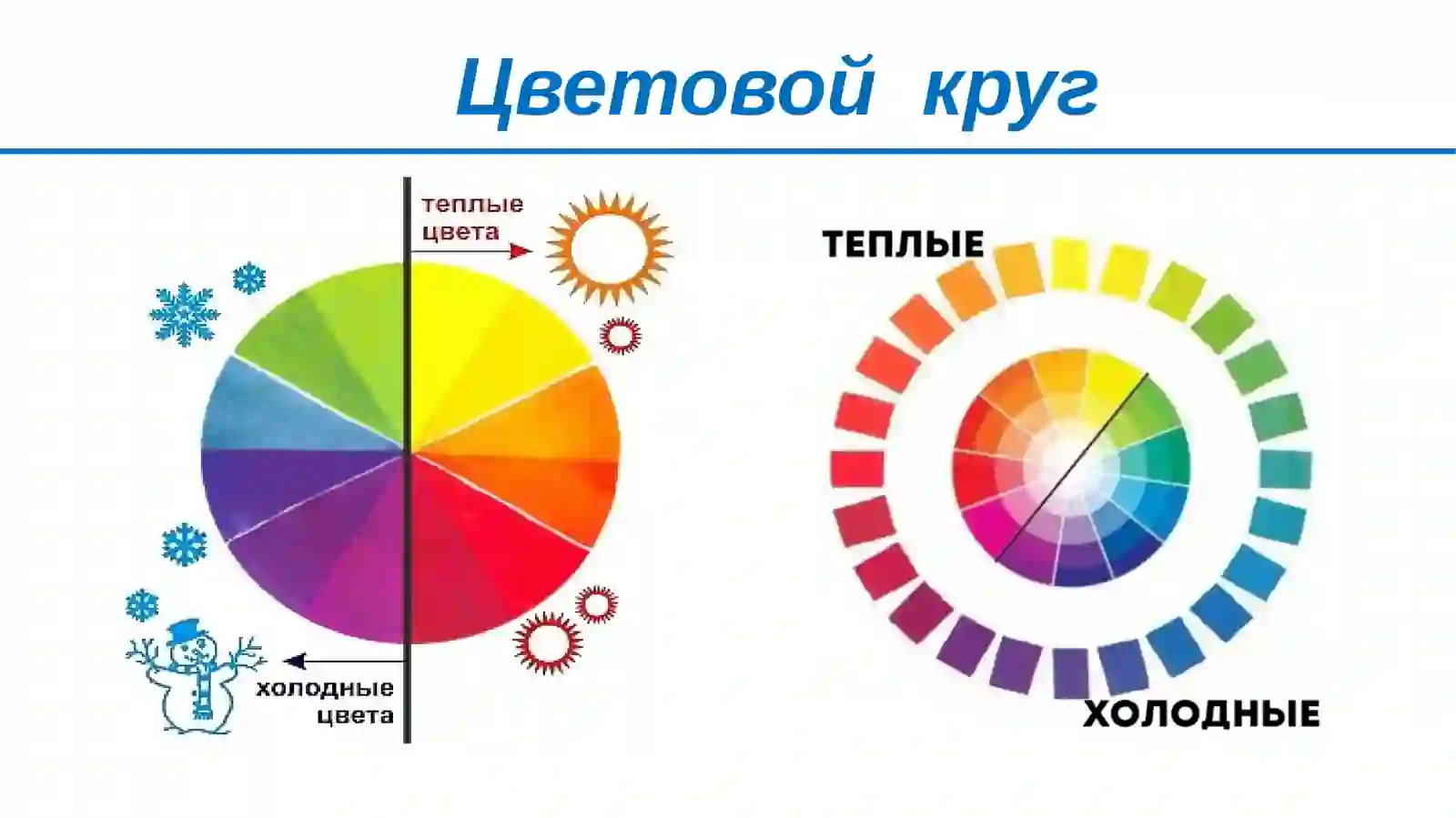 Цветовой круг

теплые цвета

холодные цвета

ТЕПЛЫЕ

ХОЛОДНЫЕ